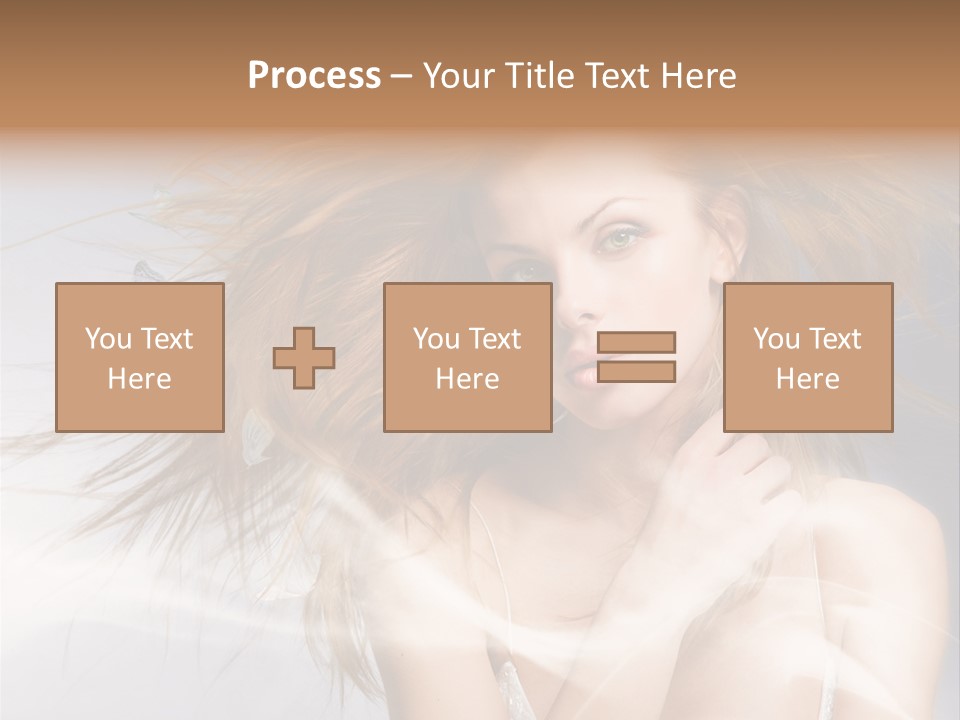 Process – Your Title Text Here

You Text Here

You Text Here

You Text Here